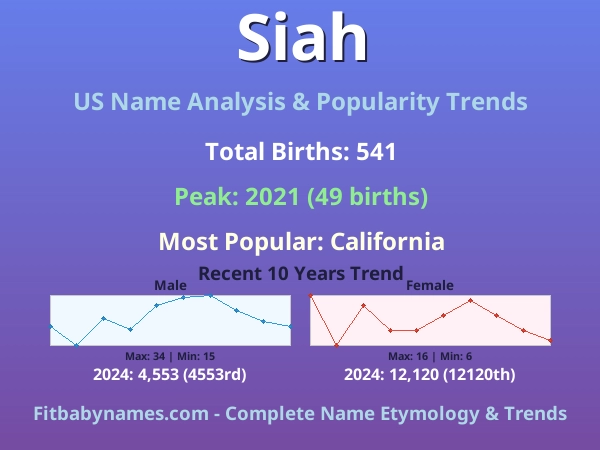 Siah

US Name Analysis & Popularity Trends

Total Births: 541

Peak: 2021 (49 births)

Most Popular: California

Recent 10 Years Trend

Male

Max: 34 | Min: 15

2024: 4,553 (4553rd)

Female

Max: 16 | Min: 6

2024: 12,120 (12120th)

Fitbabynames.com - Complete Name Etymology & Trends